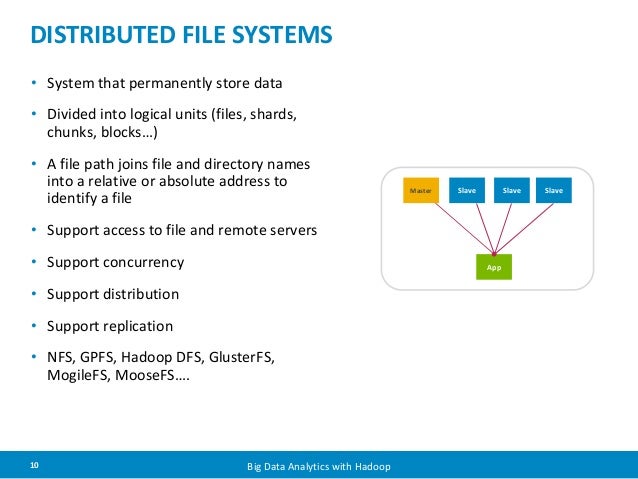 DISTRIBUTED FILE SYSTEMS

• System that permanently store data

• Divided into logical units (files, shards, chunks, blocks…)

• A file path joins file and directory names into a relative or absolute address to identify a file

• Support access to file and remote servers

• Support concurrency

• Support distribution

• Support replication

• NFS, GPFS, Hadoop DFS, GlusterFS, MogileFS, MooseFS….

Master

Slave

Slave

Slave

App

10

Big Data Analytics with Hadoop